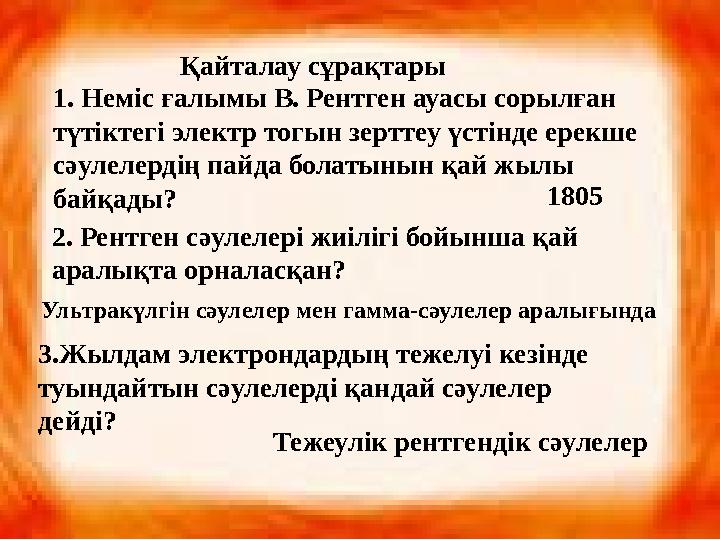 Қайталау сұрақтары

1. Неміс ғалымы В. Рентген ауасы сорылған түтіктегі электр тогын зерттеу үстінде ерекше сәулелердің пайда болатынын қай жылы байқады?

1805

2. Рентген сәулелері жиілігі бойынша қай аралықта орналасқан?

Ультракүлгін сәулелер мен гамма-сәулелер аралығында

3.Жылдам электрондардың тежелуі кезінде туындайтын сәулелерді қандай сәулелер дейді?

Тежеулік рентгендік сәулелер